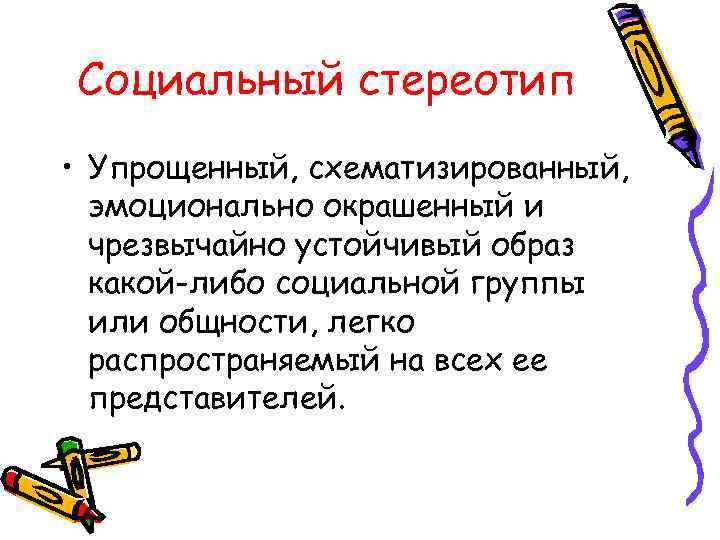 Социальный стереотип

• Упрощенный, схематизированный, эмоционально окрашенный и чрезвычайно устойчивый образ какой-либо социальной группы или общности, легко распространяемый на всех ее представителей.